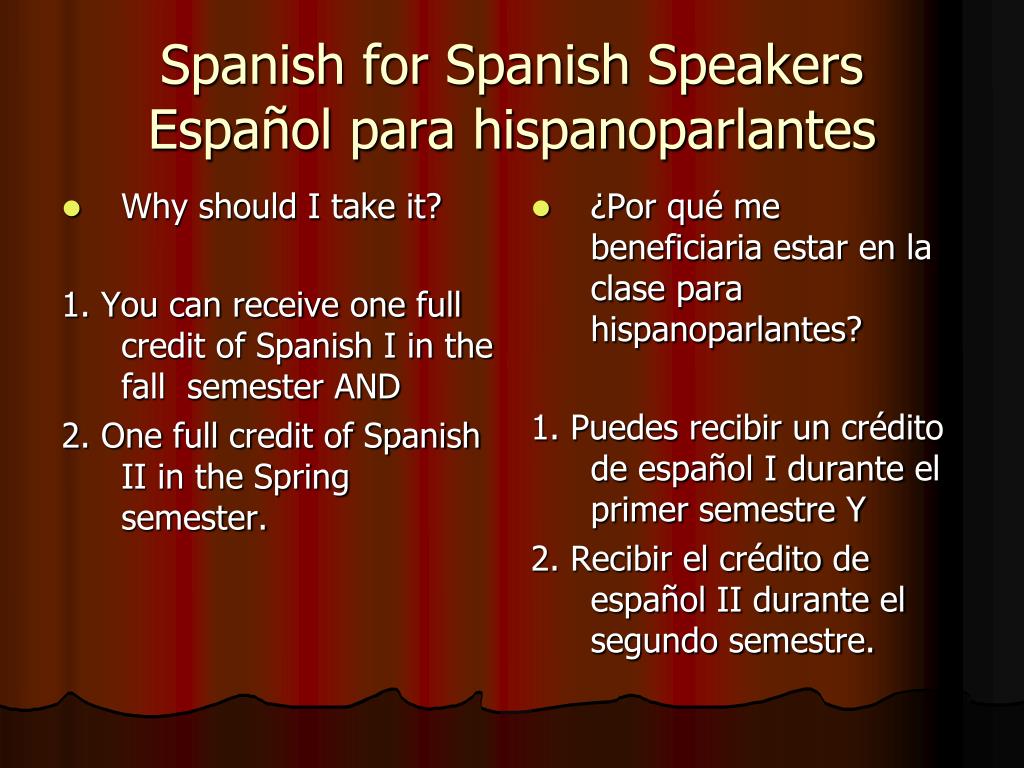 Spanish for Spanish Speakers
Español para hispanoparlantes

- Why should I take it?

1. You can receive one full credit of Spanish I in the fall semester AND

2. One full credit of Spanish II in the Spring semester.

- ¿Por qué me beneficiaria estar en la clase para hispanoparlantes?

1. Puedes recibir un crédito de español I durante el primer semestre Y

2. Recibir el crédito de español II durante el segundo semestre.